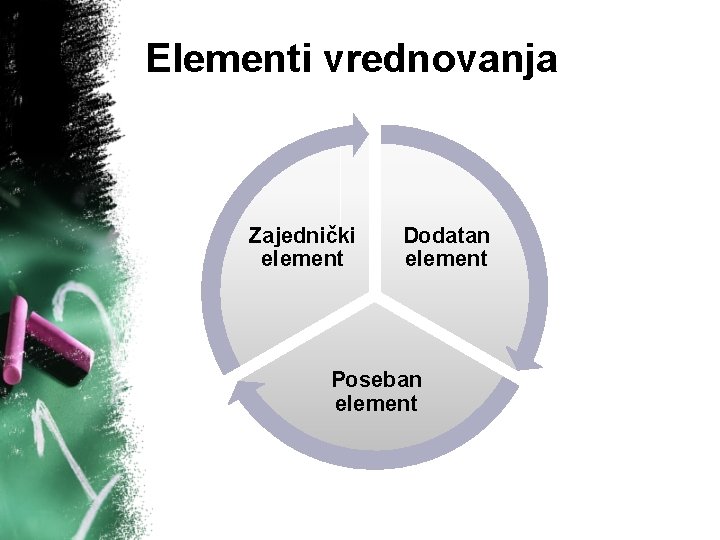 Elementi vrednovanja

Zajednički element

Dodatan element

Poseban element